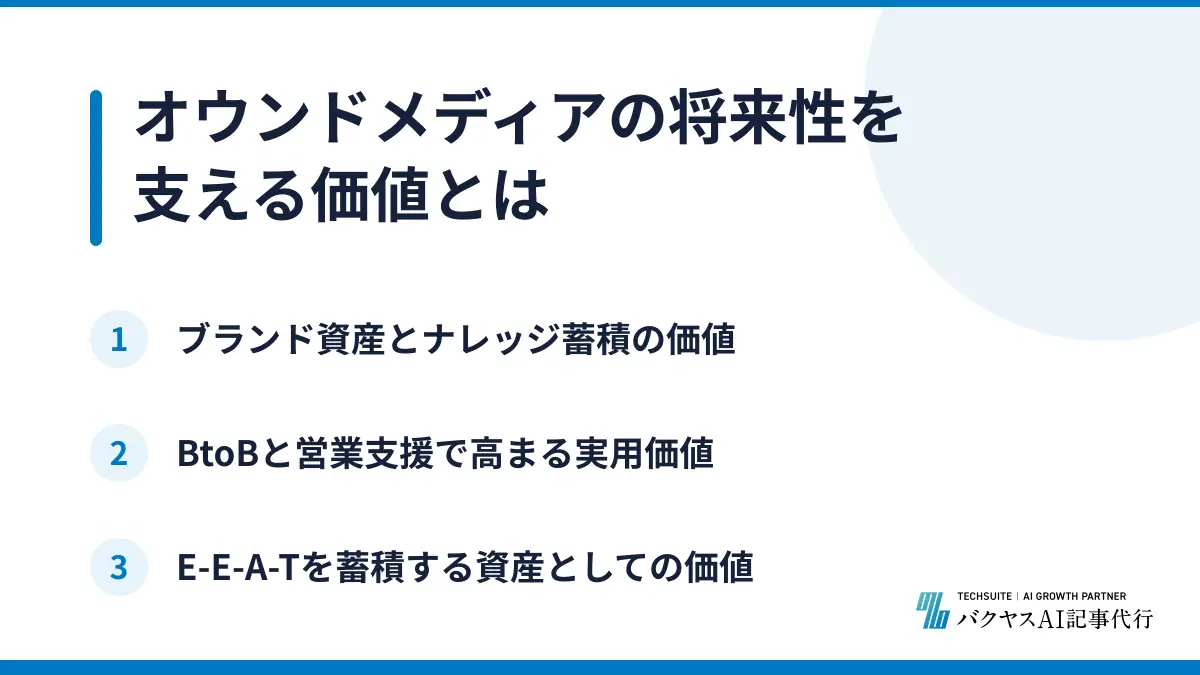 オウンドメディアの将来性を支える価値とは

1 ブランド資産とナレッジ蓄積の価値

2 BtoBと営業支援で高まる実用価値

3 E-E-A-Tを蓄積する資産としての価値

TECHSUITE | AI GROWTH PARTNER
バクヤスAI記事代行